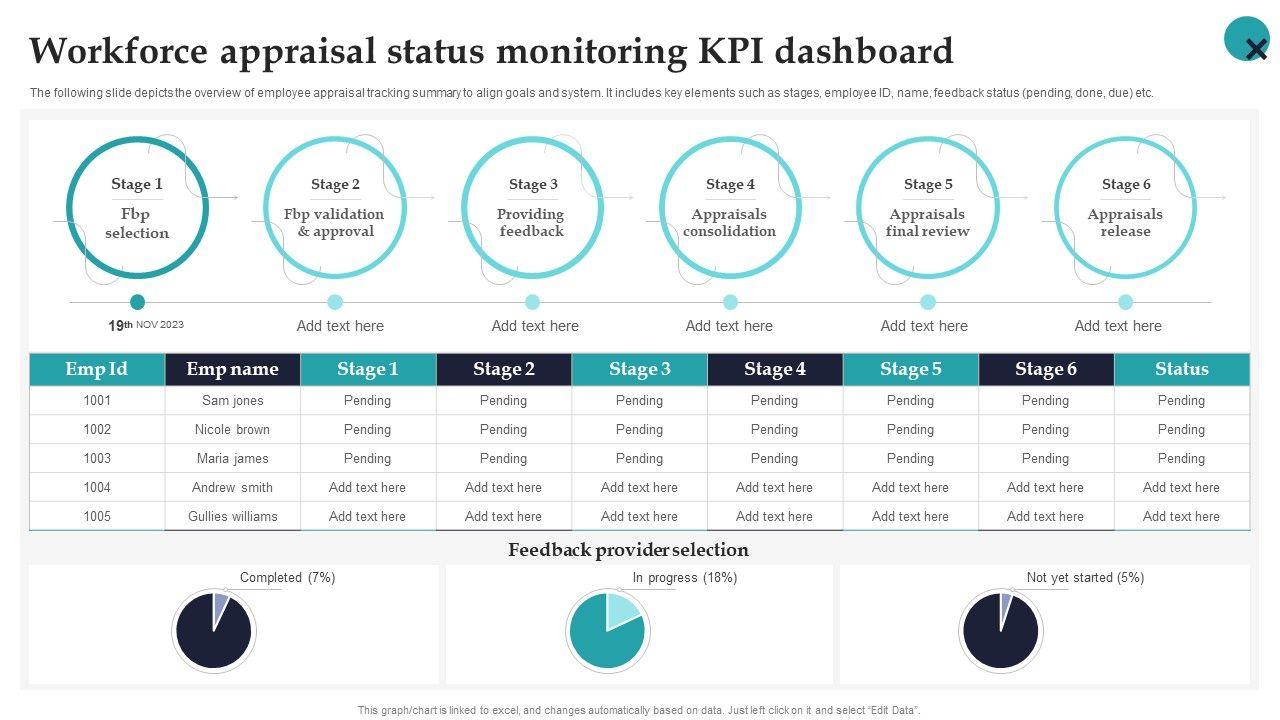 Workforce appraisal status monitoring KPI dashboard

The following slide depicts the overview of employee appraisal tracking summary to align goals and system. It includes key elements such as stages, employee ID, name, feedback status (pending, done, due) etc.

Stage 1
Fbp selection

Stage 2
Fbp validation & approval

Stage 3
Providing feedback

Stage 4
Appraisals consolidation

Stage 5
Appraisals final review

Stage 6
Appraisals release

19th NOV 2023
Add text here
Add text here
Add text here
Add text here
Add text here

| Emp Id | Emp name | Stage 1 | Stage 2 | Stage 3 | Stage 4 | Stage 5 | Stage 6 | Status |
|---|---|---|---|---|---|---|---|---|
| 1001 | Sam jones | Pending | Pending | Pending | Pending | Pending | Pending | Pending |
| 1002 | Nicole brown | Pending | Pending | Pending | Pending | Pending | Pending | Pending |
| 1003 | Maria james | Pending | Pending | Pending | Pending | Pending | Pending | Pending |
| 1004 | Andrew smith | Add text here | Add text here | Add text here | Add text here | Add text here | Add text here | Add text here |
| 1005 | Gullies williams | Add text here | Add text here | Add text here | Add text here | Add text here | Add text here | Add text here |

Feedback provider selection

Completed (7%)

In progress (18%)

Not yet started (5%)

This graph/chart is linked to excel, and changes automatically based on data. Just left click on it and select "Edit Data".